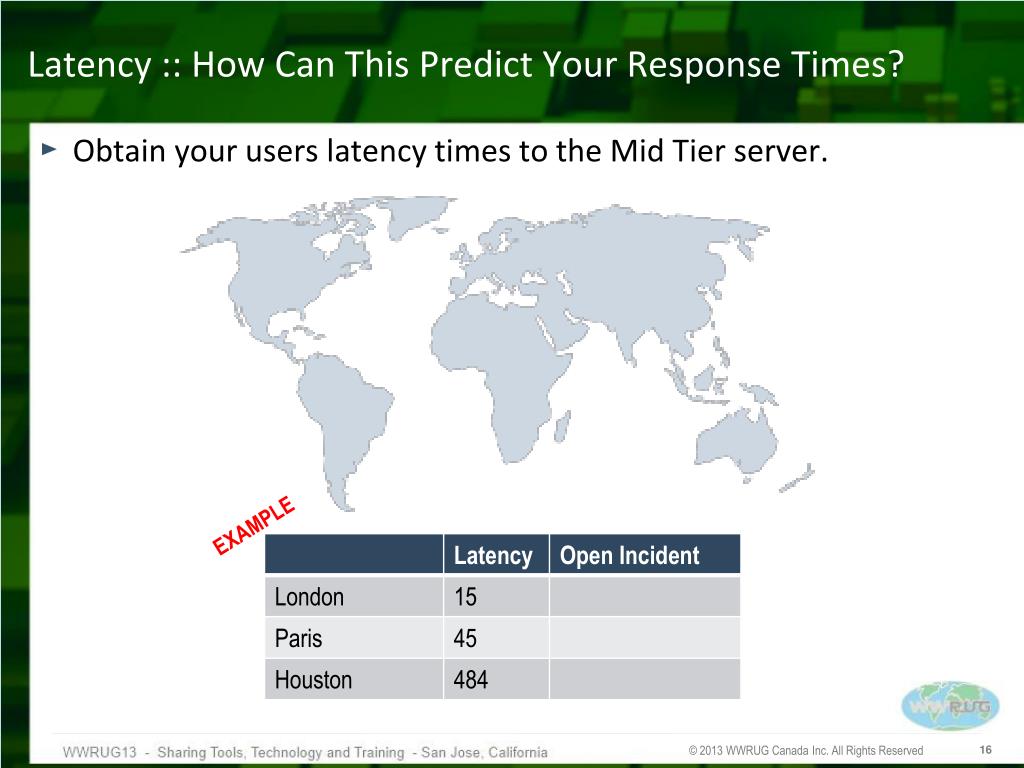 Latency :: How Can This Predict Your Response Times?

► Obtain your users latency times to the Mid Tier server.

EXAMPLE

| | Latency | Open Incident |
|---|---|---|
| London | 15 | |
| Paris | 45 | |
| Houston | 484 | |

WWRUG

WWRUG13 - Sharing Tools, Technology and Training - San Jose, California

© 2013 WWRUG Canada Inc. All Rights Reserved

16